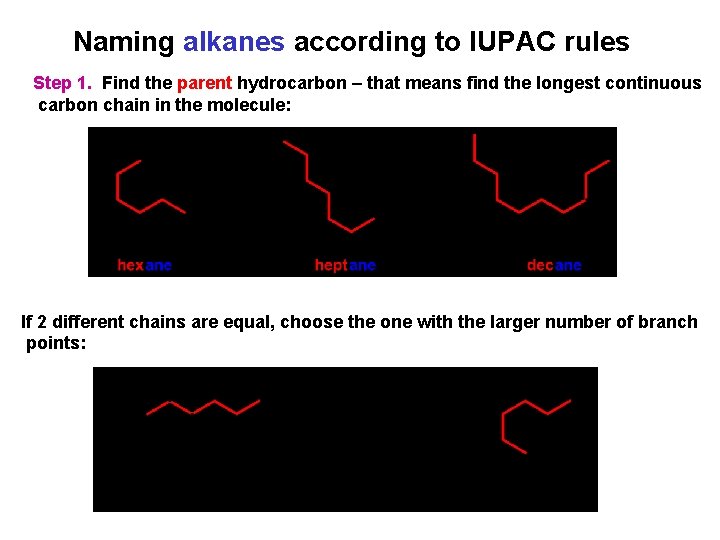 Naming alkanes according to IUPAC rules

Step 1. Find the parent hydrocarbon – that means find the longest continuous carbon chain in the molecule:

hexane

heptane

decane

If 2 different chains are equal, choose the one with the larger number of branch points: